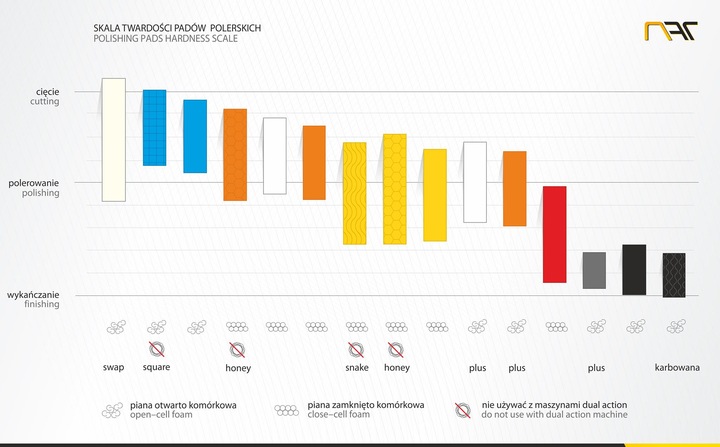 SKALA TWARDOŚCI PADÓW POLERSKICH
POLISHING PADS HARDNESS SCALE

cięcie
cutting

polerowanie
polishing

wykańczanie
finishing

swap
square
honey
snake
honey
plus
plus
plus
karbowana

piana otwarto komórkowa
open–cell foam

piana zamknięto komórkowa
close–cell foam

nie używać z maszynami dual action
do not use with dual action machine